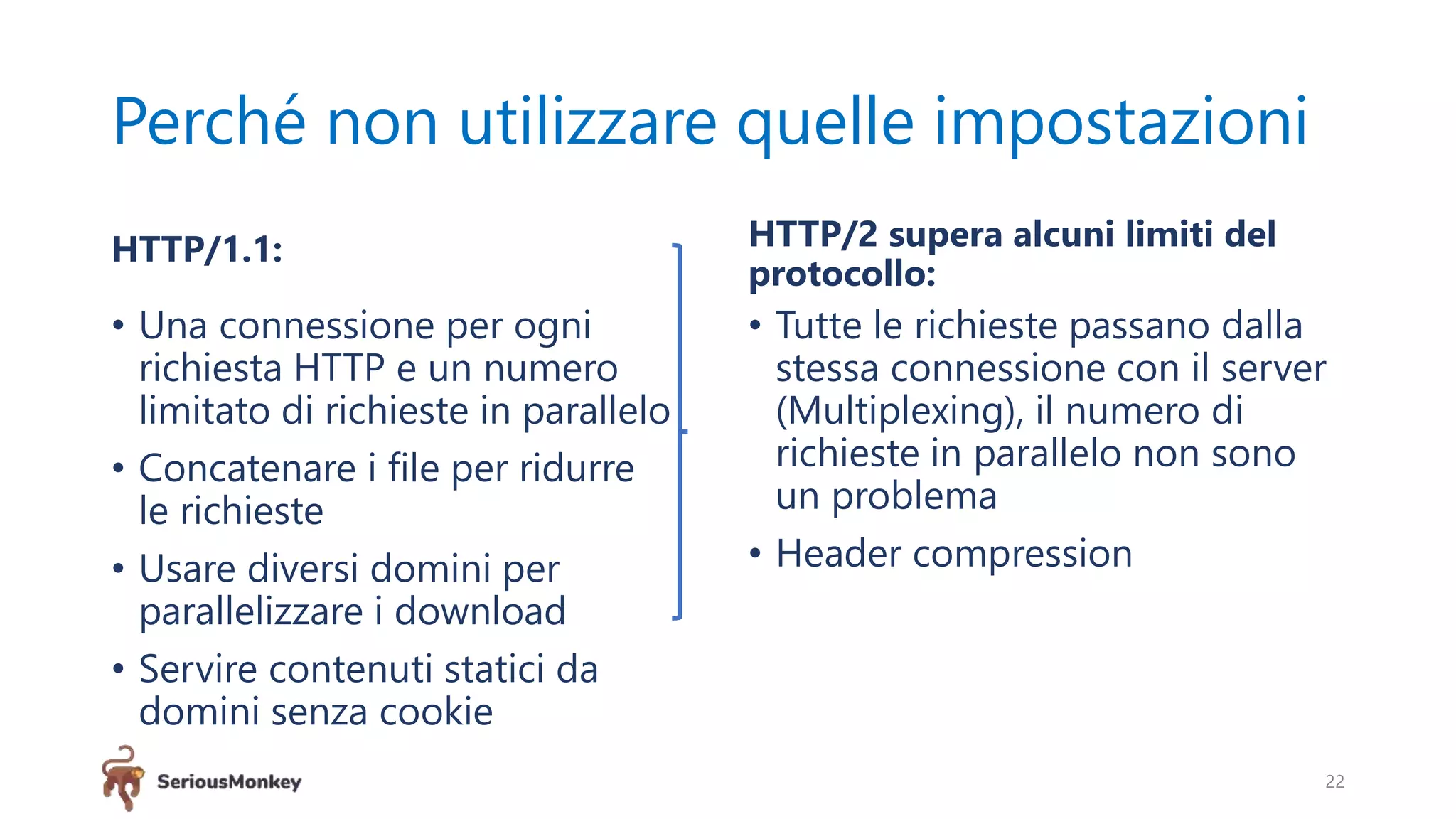 Perché non utilizzare quelle impostazioni

HTTP/1.1:

• Una connessione per ogni richiesta HTTP e un numero limitato di richieste in parallelo
• Concatenare i file per ridurre le richieste
• Usare diversi domini per parallelizzare i download
• Servire contenuti statici da domini senza cookie

HTTP/2 supera alcuni limiti del protocollo:

• Tutte le richieste passano dalla stessa connessione con il server (Multiplexing), il numero di richieste in parallelo non sono un problema
• Header compression

SeriousMonkey

22